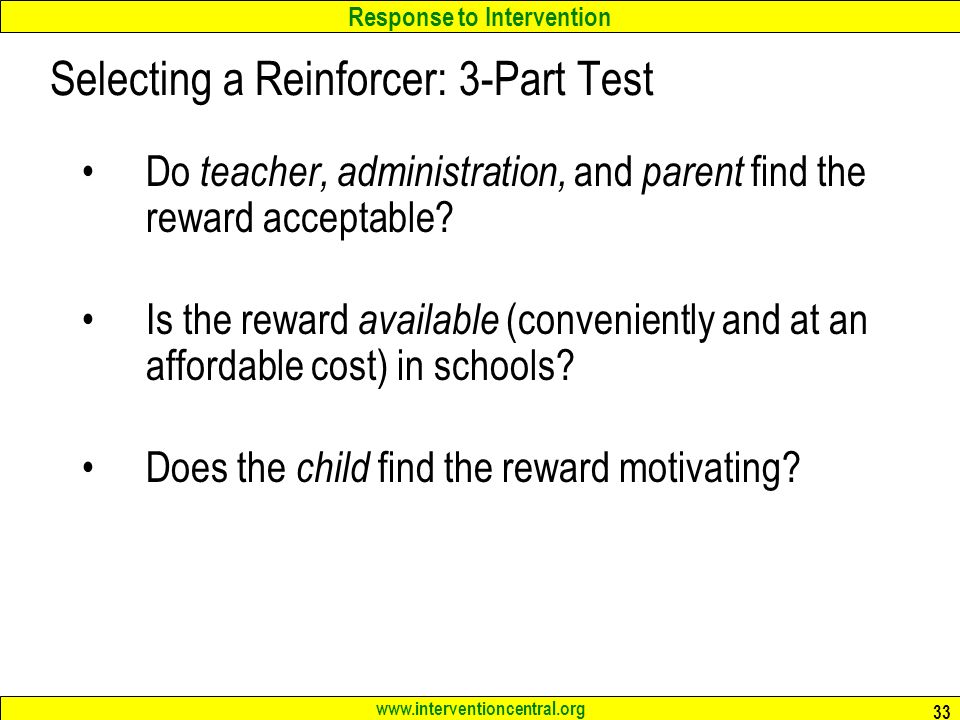 Response to Intervention

Selecting a Reinforcer: 3-Part Test

• Do teacher, administration, and parent find the reward acceptable?

• Is the reward available (conveniently and at an affordable cost) in schools?

• Does the child find the reward motivating?

www.interventioncentral.org

33